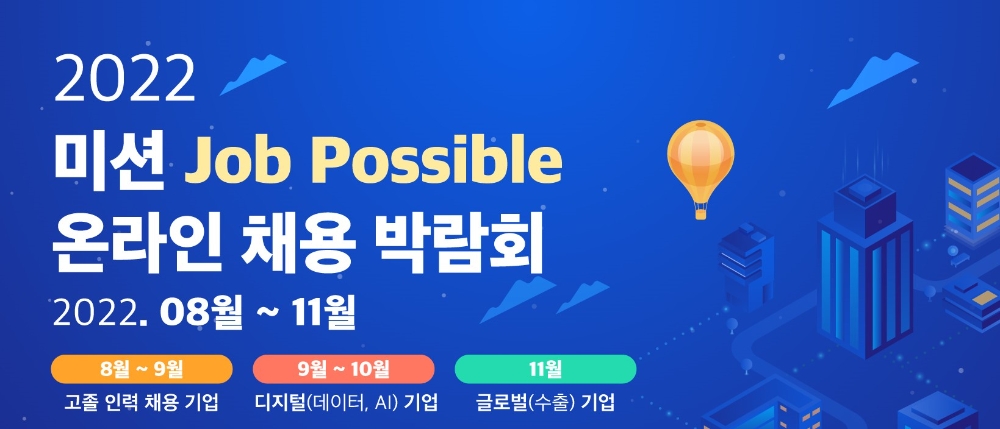 2022
미션 Job Possible
온라인 채용 박람회
2022. 08월 ~ 11월

8월 ~ 9월
고졸 인력 채용 기업

9월 ~ 10월
디지털(데이터, AI) 기업

11월
글로벌(수출) 기업